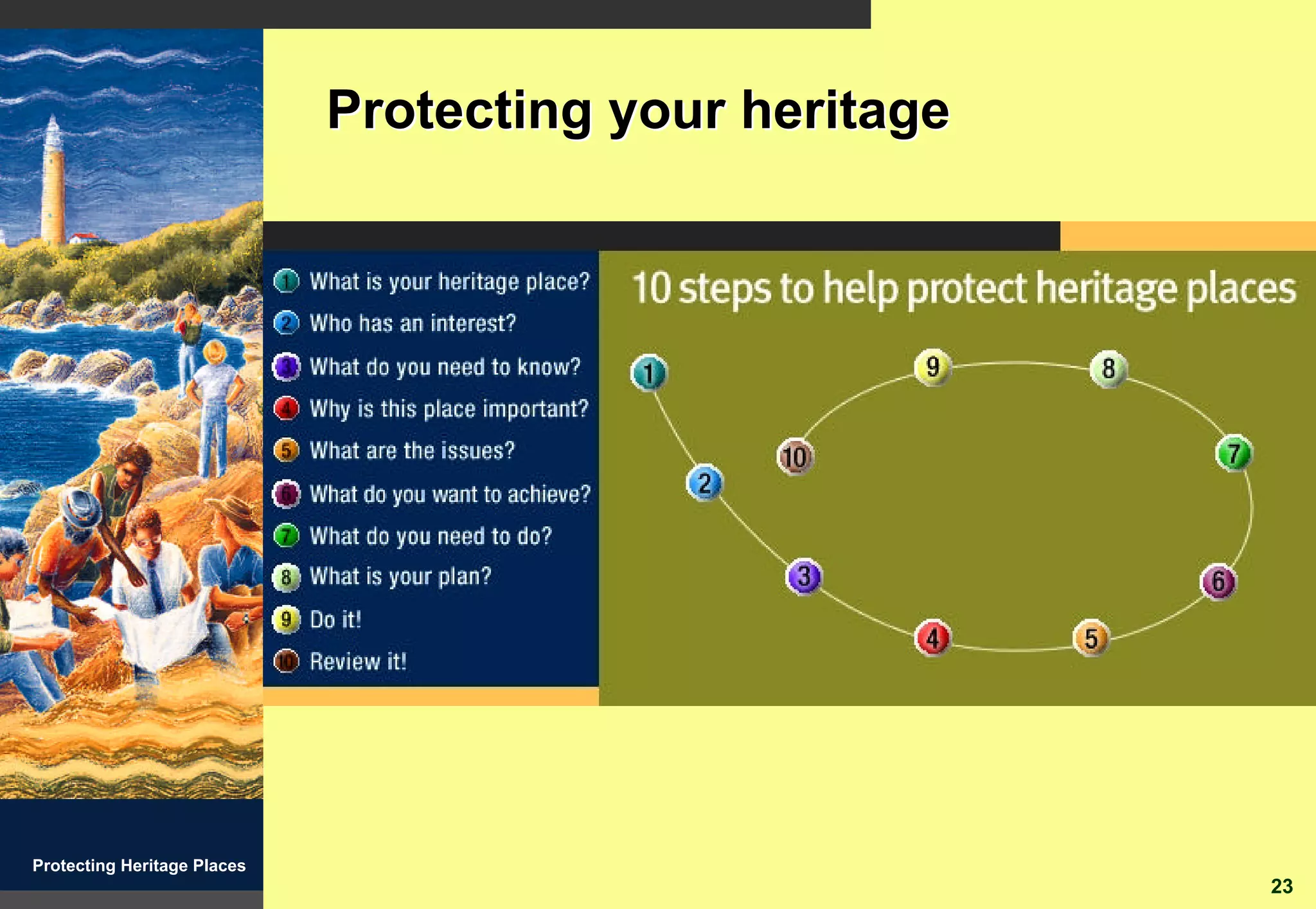 Protecting your heritage

1 What is your heritage place?
2 Who has an interest?
3 What do you need to know?
4 Why is this place important?
5 What are the issues?
6 What do you want to achieve?
7 What do you need to do?
8 What is your plan?
9 Do it!
10 Review it!

10 steps to help protect heritage places

1 9 8 10 7 2 3 6 4 5

Protecting Heritage Places

23